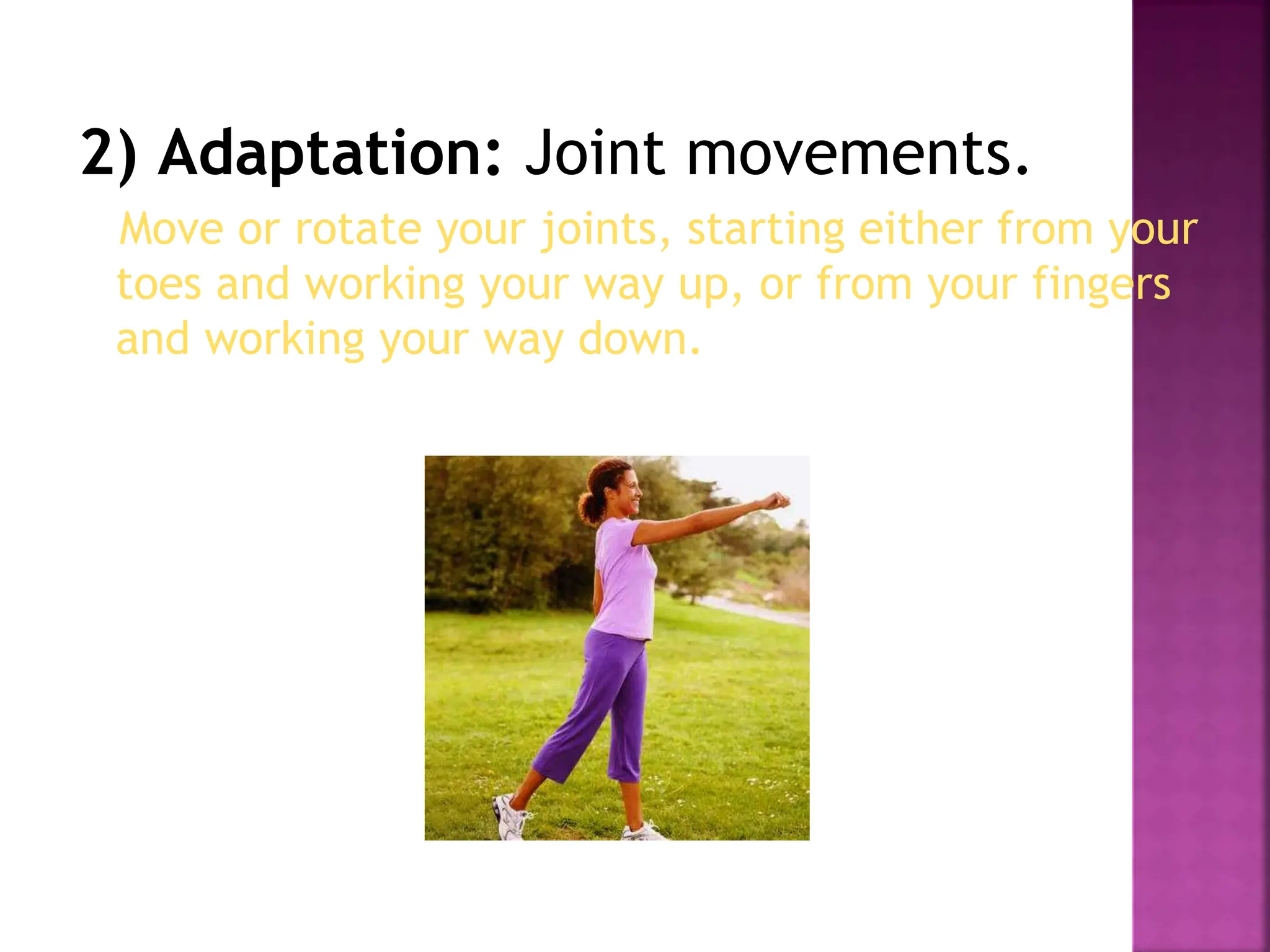 2) Adaptation: Joint movements.

Move or rotate your joints, starting either from your toes and working your way up, or from your fingers and working your way down.